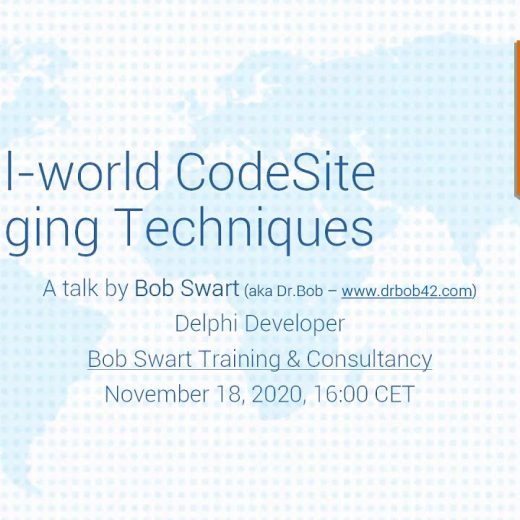 l-world CodeSite
ging Techniques

A talk by Bob Swart (aka Dr.Bob – www.drbob42.com)
Delphi Developer
Bob Swart Training & Consultancy
November 18, 2020, 16:00 CET